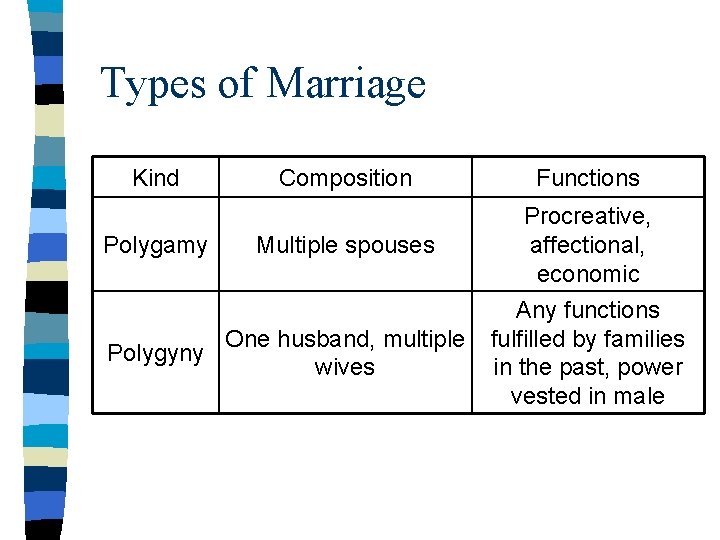 Types of Marriage

| Kind | Composition | Functions |
|---|---|---|
| Polygamy | Multiple spouses | Procreative, affectional, economic |
| Polygyny | One husband, multiple wives | Any functions fulfilled by families in the past, power vested in male |